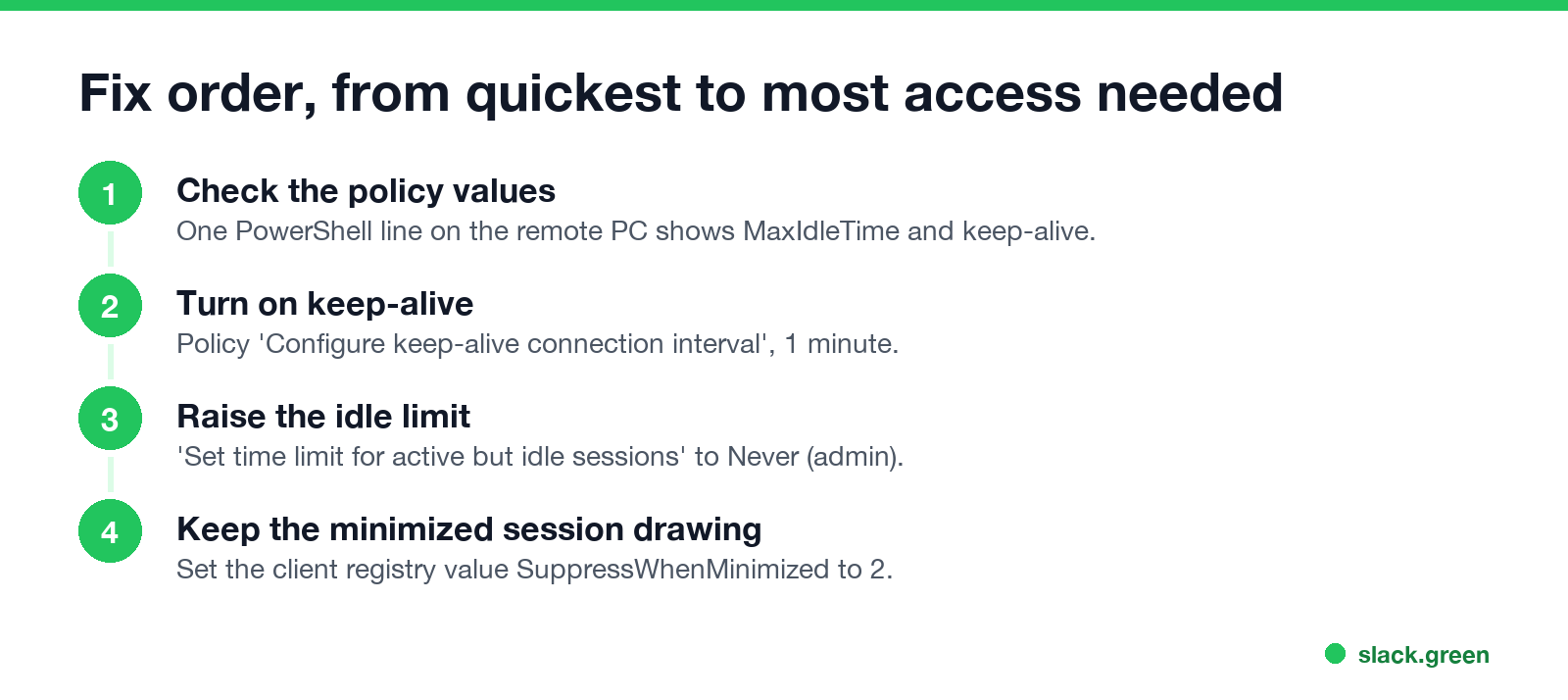 Fix order, from quickest to most access needed

1
Check the policy values
One PowerShell line on the remote PC shows MaxIdleTime and keep-alive.

2
Turn on keep-alive
Policy 'Configure keep-alive connection interval', 1 minute.

3
Raise the idle limit
'Set time limit for active but idle sessions' to Never (admin).

4
Keep the minimized session drawing
Set the client registry value SuppressWhenMinimized to 2.

slack.green